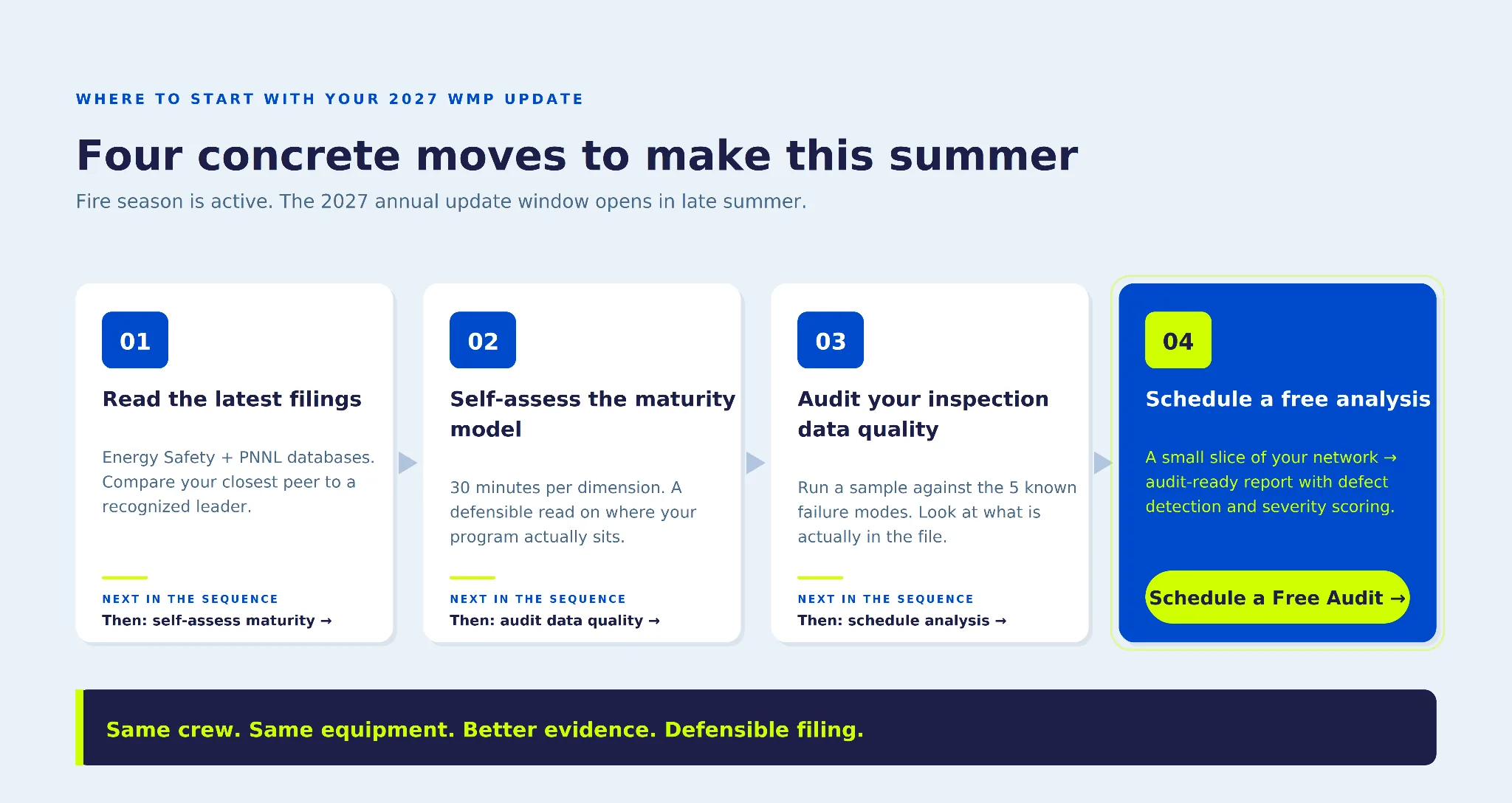 WHERE TO START WITH YOUR 2027 WMP UPDATE

Four concrete moves to make this summer

Fire season is active. The 2027 annual update window opens in late summer.

01

Read the latest filings

Energy Safety + PNNL databases. Compare your closest peer to a recognized leader.

NEXT IN THE SEQUENCE

Then: self-assess maturity →

02

Self-assess the maturity model

30 minutes per dimension. A defensible read on where your program actually sits.

NEXT IN THE SEQUENCE

Then: audit data quality →

03

Audit your inspection data quality

Run a sample against the 5 known failure modes. Look at what is actually in the file.

NEXT IN THE SEQUENCE

Then: schedule analysis →

04

Schedule a free analysis

A small slice of your network → audit-ready report with defect detection and severity scoring.

Schedule a Free Audit →

Same crew. Same equipment. Better evidence. Defensible filing.